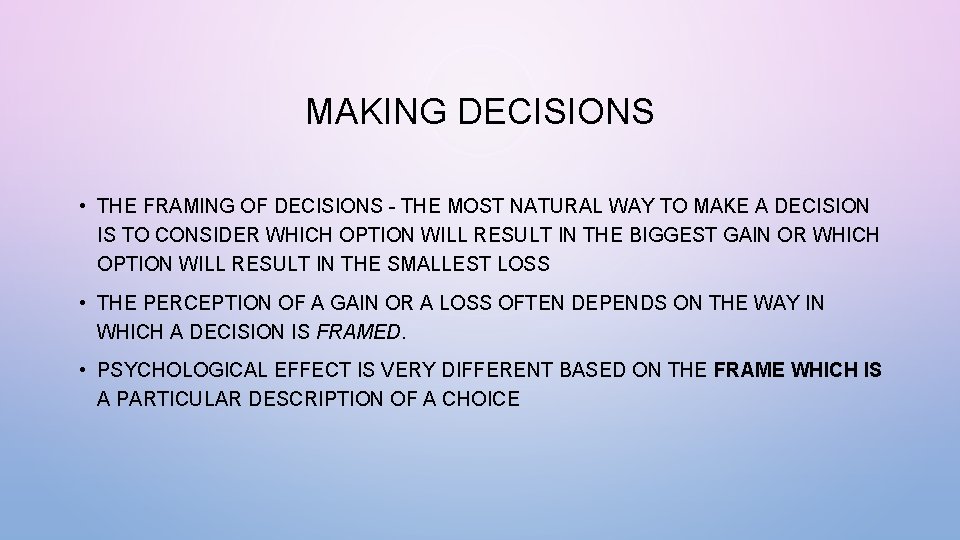 MAKING DECISIONS

• THE FRAMING OF DECISIONS - THE MOST NATURAL WAY TO MAKE A DECISION IS TO CONSIDER WHICH OPTION WILL RESULT IN THE BIGGEST GAIN OR WHICH OPTION WILL RESULT IN THE SMALLEST LOSS

• THE PERCEPTION OF A GAIN OR A LOSS OFTEN DEPENDS ON THE WAY IN WHICH A DECISION IS FRAMED.

• PSYCHOLOGICAL EFFECT IS VERY DIFFERENT BASED ON THE FRAME WHICH IS A PARTICULAR DESCRIPTION OF A CHOICE